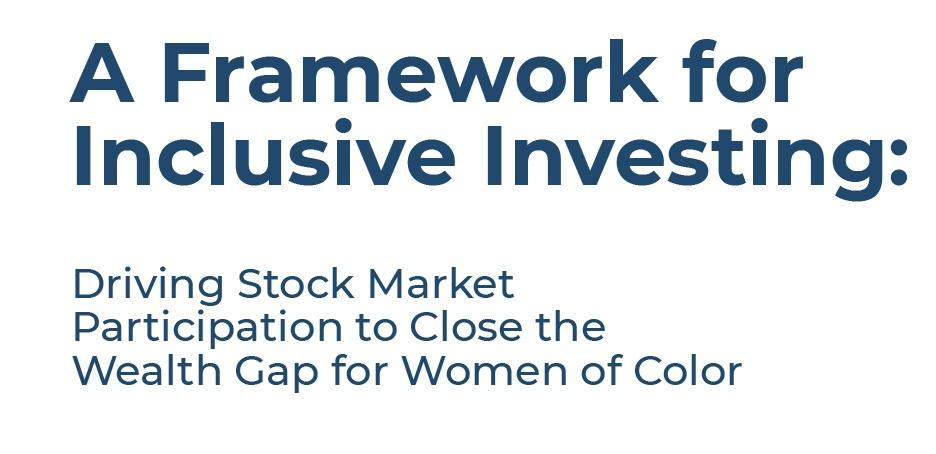 A Framework for Inclusive Investing:

Driving Stock Market Participation to Close the Wealth Gap for Women of Color